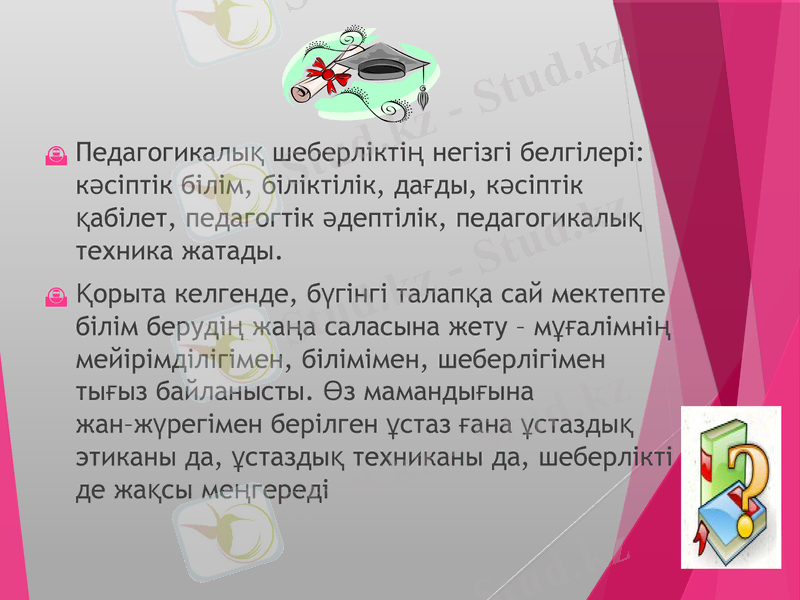 Stud.kz - Stud.kz

Педагогикалық шеберліктің негізгі белгілері: кәсіптік білім, біліктілік, дағды, кәсіптік қабілет, педагогтік әдептілік, педагогикалық техника жатады.

Қорыта келгенде, бүгінгі талапқа сай мектепте білім берудің жаңа саласына жету – мұғалімнің мейірімділігімен, білімімен, шеберлігімен тығыз байланысты. Өз мамандығына жан-жүрегімен берілген ұстаз ғана ұстаздық этиканы да, ұстаздық техниканы да, шеберлікті де жақсы меңгереді